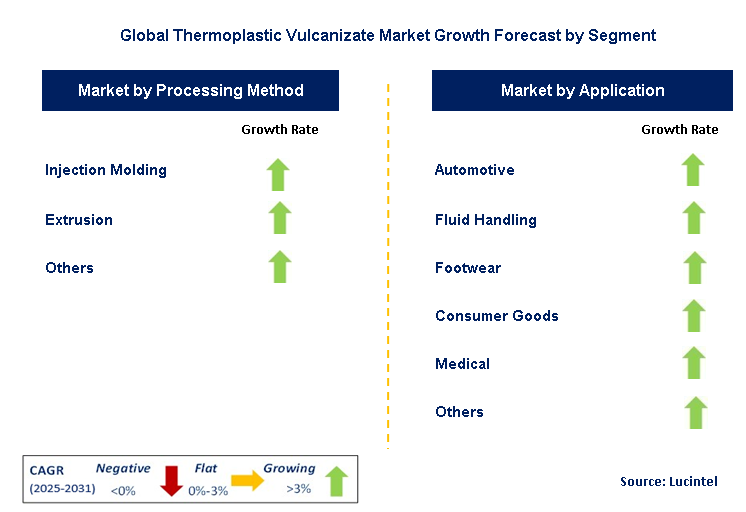 Global Thermoplastic Vulcanizate Market Growth Forecast by Segment

Market by Processing Method

Growth Rate

Injection Molding

Extrusion

Others

Market by Application

Growth Rate

Automotive

Fluid Handling

Footwear

Consumer Goods

Medical

Others

CAGR (2025-2031)

Negative <0%

Flat 0%-3%

Growing >3%

Source: Lucintel